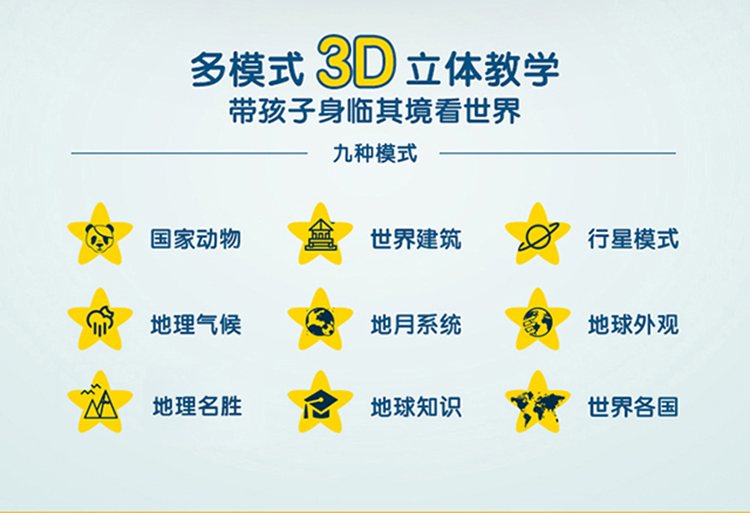 多模式 3D 立体教学
带孩子身临其境看世界

九种模式

国家动物
世界建筑
行星模式

地理气候
地月系统
地球外观

地理名胜
地球知识
世界各国